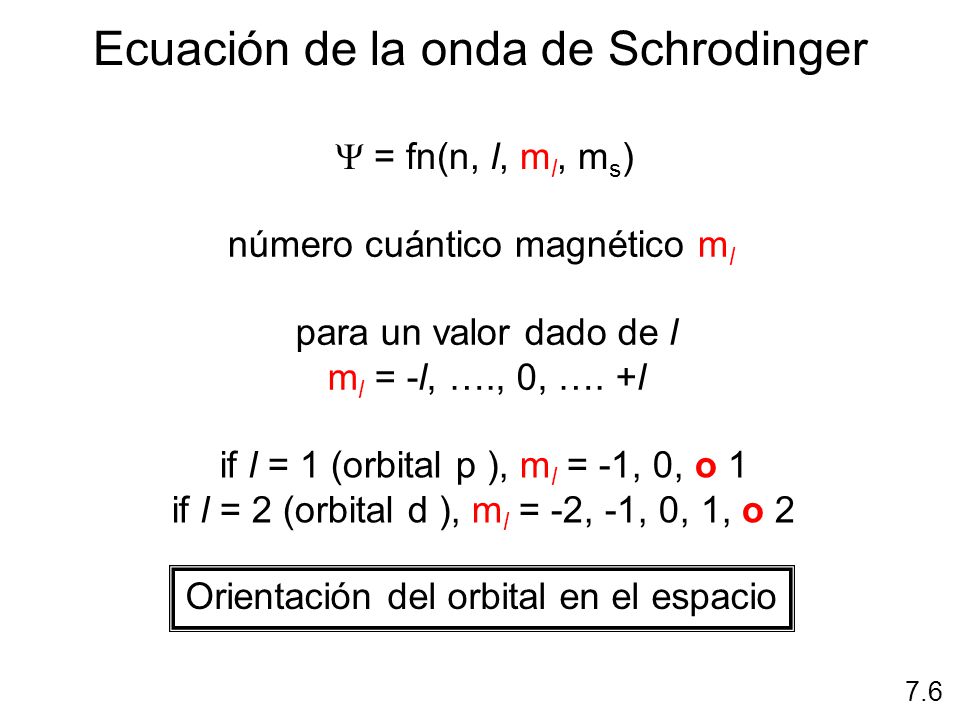 Ecuación de la onda de Schrodinger

$\Psi$ = fn(n, $l$, $m_l$, $m_s$)

número cuántico magnético $m_l$

para un valor dado de $l$
$m_l$ = -$l$, …., 0, …. +$l$

if $l$ = 1 (orbital p ), $m_l$ = -1, 0, o 1
if $l$ = 2 (orbital d ), $m_l$ = -2, -1, 0, 1, o 2

Orientación del orbital en el espacio

7.6